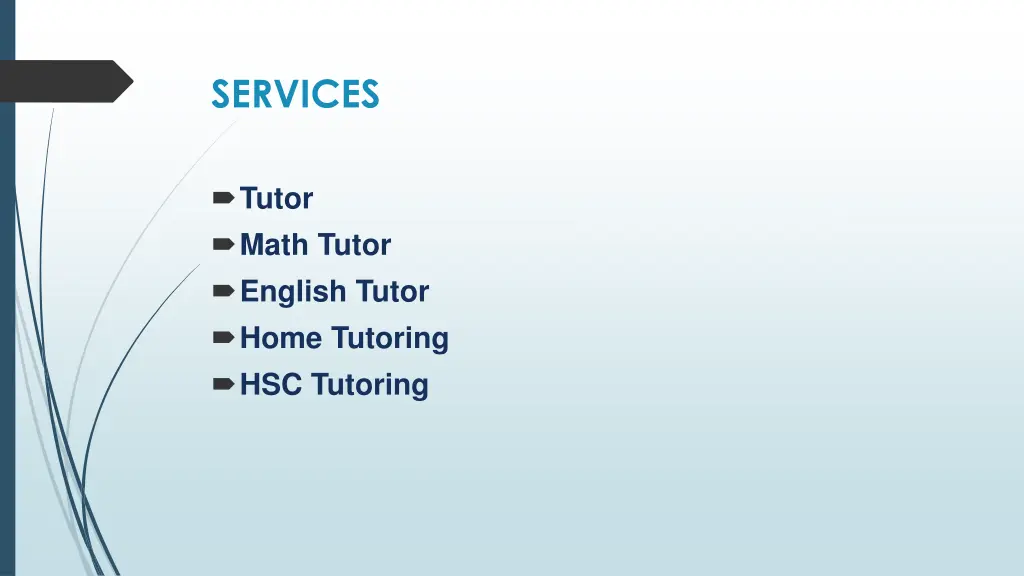 SERVICES

Tutor
Math Tutor
English Tutor
Home Tutoring
HSC Tutoring